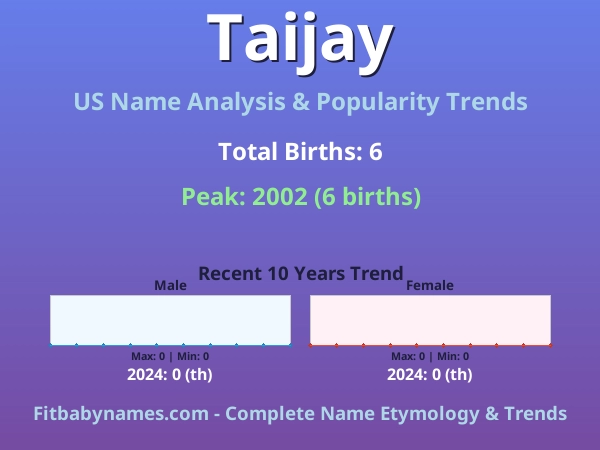 Taijay

US Name Analysis & Popularity Trends

Total Births: 6

Peak: 2002 (6 births)

Recent 10 Years Trend

Male

Max: 0 | Min: 0

2024: 0 (th)

Female

Max: 0 | Min: 0

2024: 0 (th)

Fitbabynames.com - Complete Name Etymology & Trends